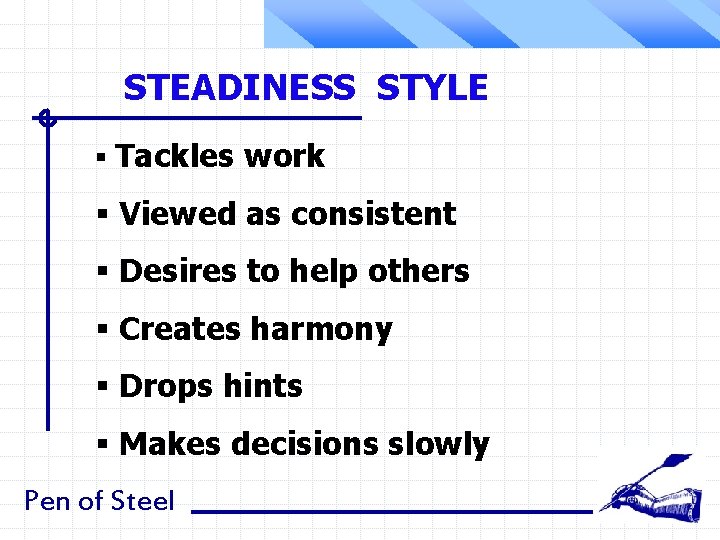 STEADINESS STYLE

▪ Tackles work

▪ Viewed as consistent

▪ Desires to help others

▪ Creates harmony

▪ Drops hints

▪ Makes decisions slowly

Pen of Steel